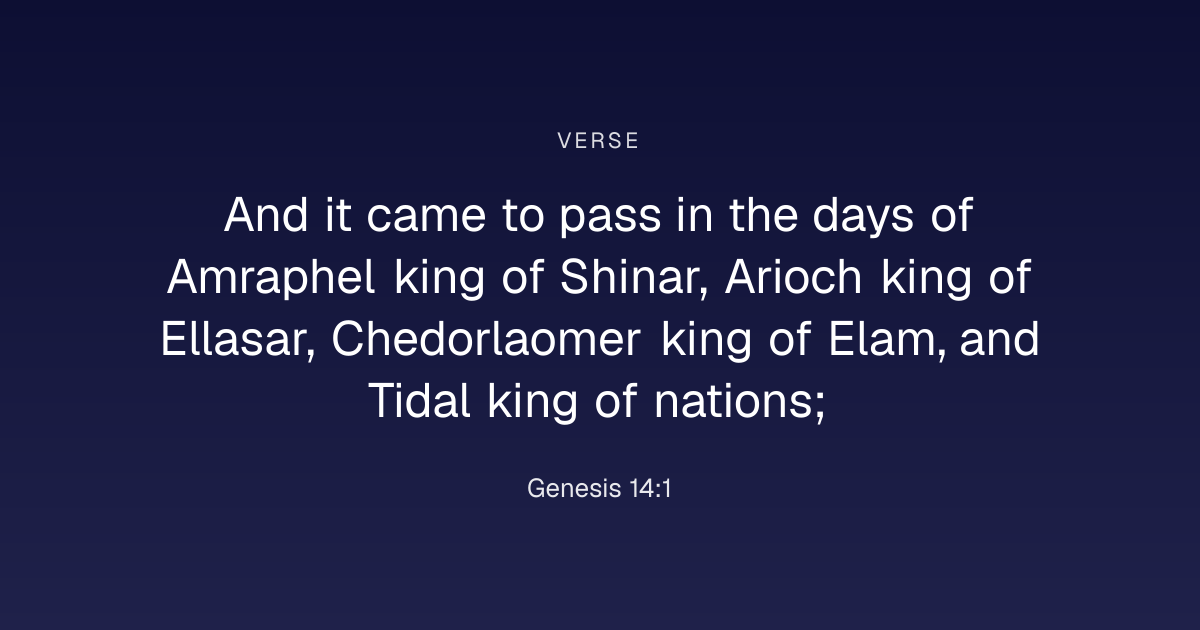 VERSE

And it came to pass in the days of Amraphel king of Shinar, Arioch king of Ellasar, Chedorlaomer king of Elam, and Tidal king of nations;

Genesis 14:1